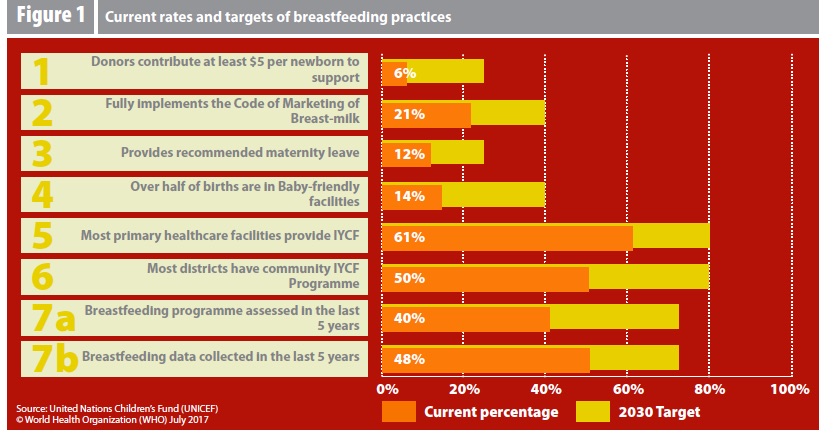 Figure 1 Current rates and targets of breastfeeding practices

1 Donors contribute at least $5 per newborn to support 6%

2 Fully implements the Code of Marketing of Breast-milk 21%

3 Provides recommended maternity leave 12%

4 Over half of births are in Baby-friendly facilities 14%

5 Most primary healthcare facilities provide IYCF 61%

6 Most districts have community IYCF Programme 50%

7a Breastfeeding programme assessed in the last 5 years 40%

7b Breastfeeding data collected in the last 5 years 48%

0% 20% 40% 60% 80% 100%

Current percentage 2030 Target

Source: United Nations Children's Fund (UNICEF)
© World Health Organization (WHO) July 2017